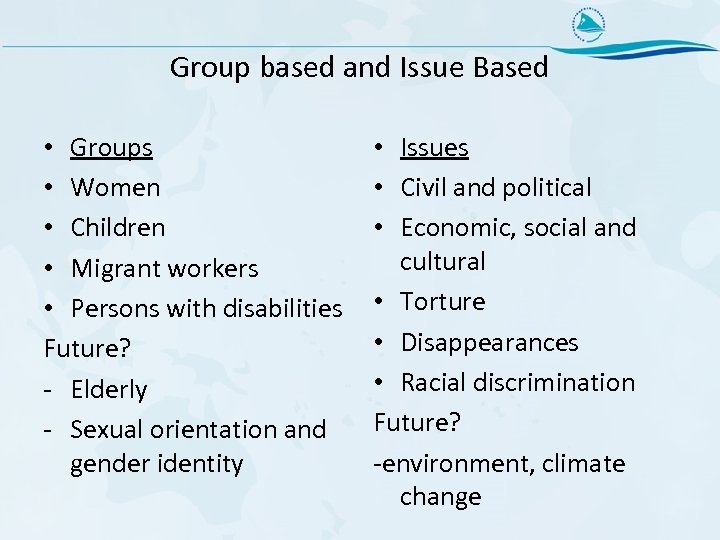 Group based and Issue Based

• Groups
• Women
• Children
• Migrant workers
• Persons with disabilities
Future?
- Elderly
- Sexual orientation and gender identity

• Issues
• Civil and political
• Economic, social and cultural
• Torture
• Disappearances
• Racial discrimination
Future?
-environment, climate change